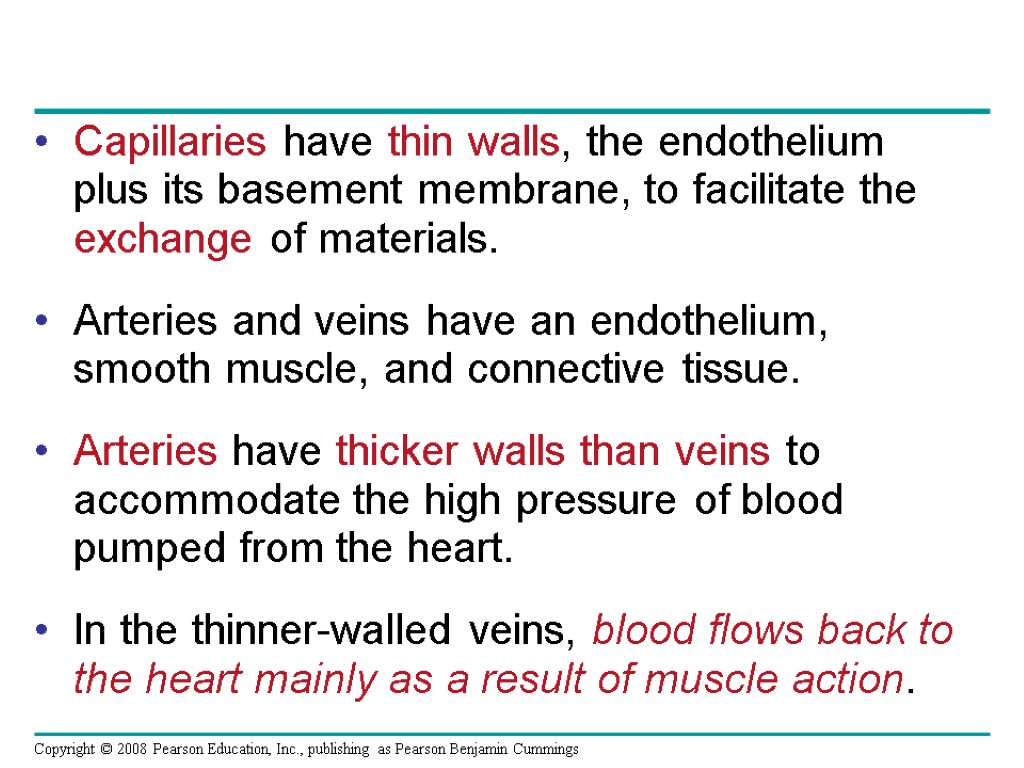 • Capillaries have thin walls, the endothelium plus its basement membrane, to facilitate the exchange of materials.

• Arteries and veins have an endothelium, smooth muscle, and connective tissue.

• Arteries have thicker walls than veins to accommodate the high pressure of blood pumped from the heart.

• In the thinner-walled veins, blood flows back to the heart mainly as a result of muscle action.

Copyright © 2008 Pearson Education, Inc., publishing as Pearson Benjamin Cummings